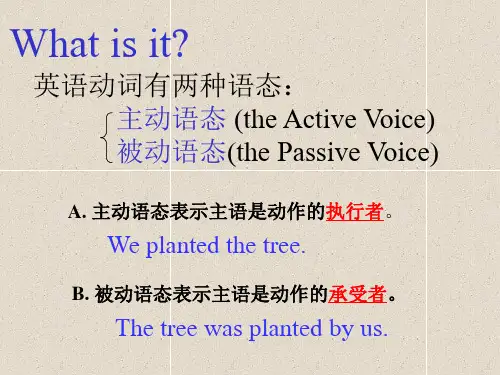 What is it?

英语动词有两种语态：

主动语态 (the Active Voice)
被动语态(the Passive Voice)

A. 主动语态表示主语是动作的执行者。

We planted the tree.

B. 被动语态表示主语是动作的承受者。

The tree was planted by us.